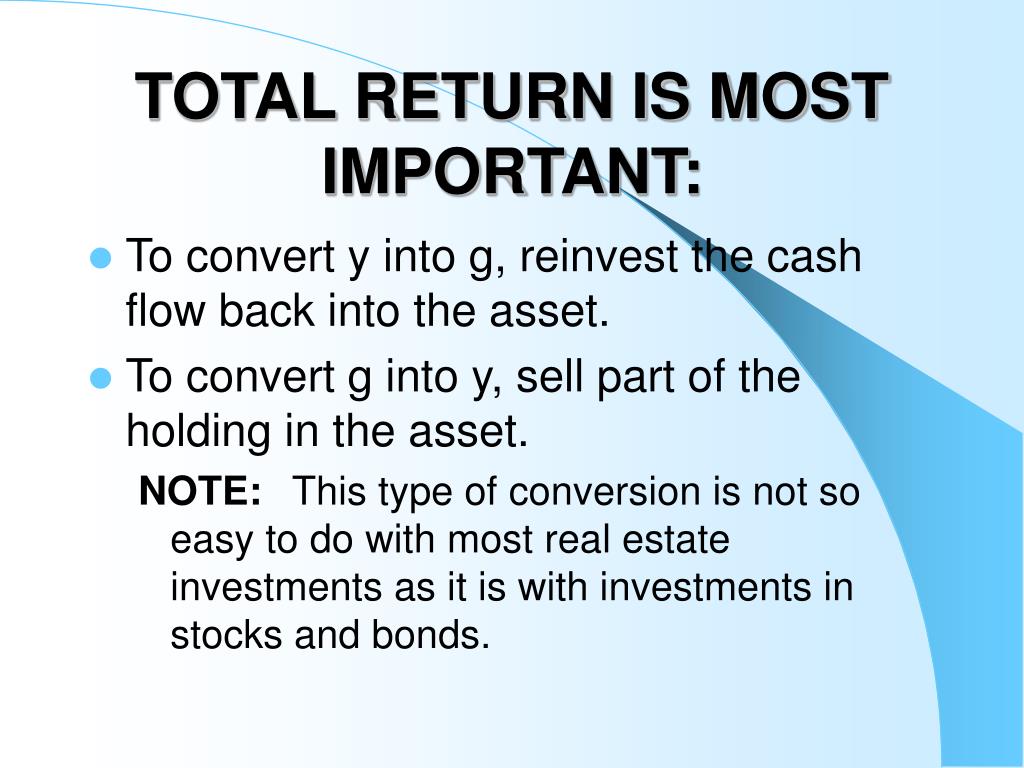 TOTAL RETURN IS MOST IMPORTANT:

To convert y into g, reinvest the cash flow back into the asset.

To convert g into y, sell part of the holding in the asset.

NOTE: This type of conversion is not so easy to do with most real estate investments as it is with investments in stocks and bonds.